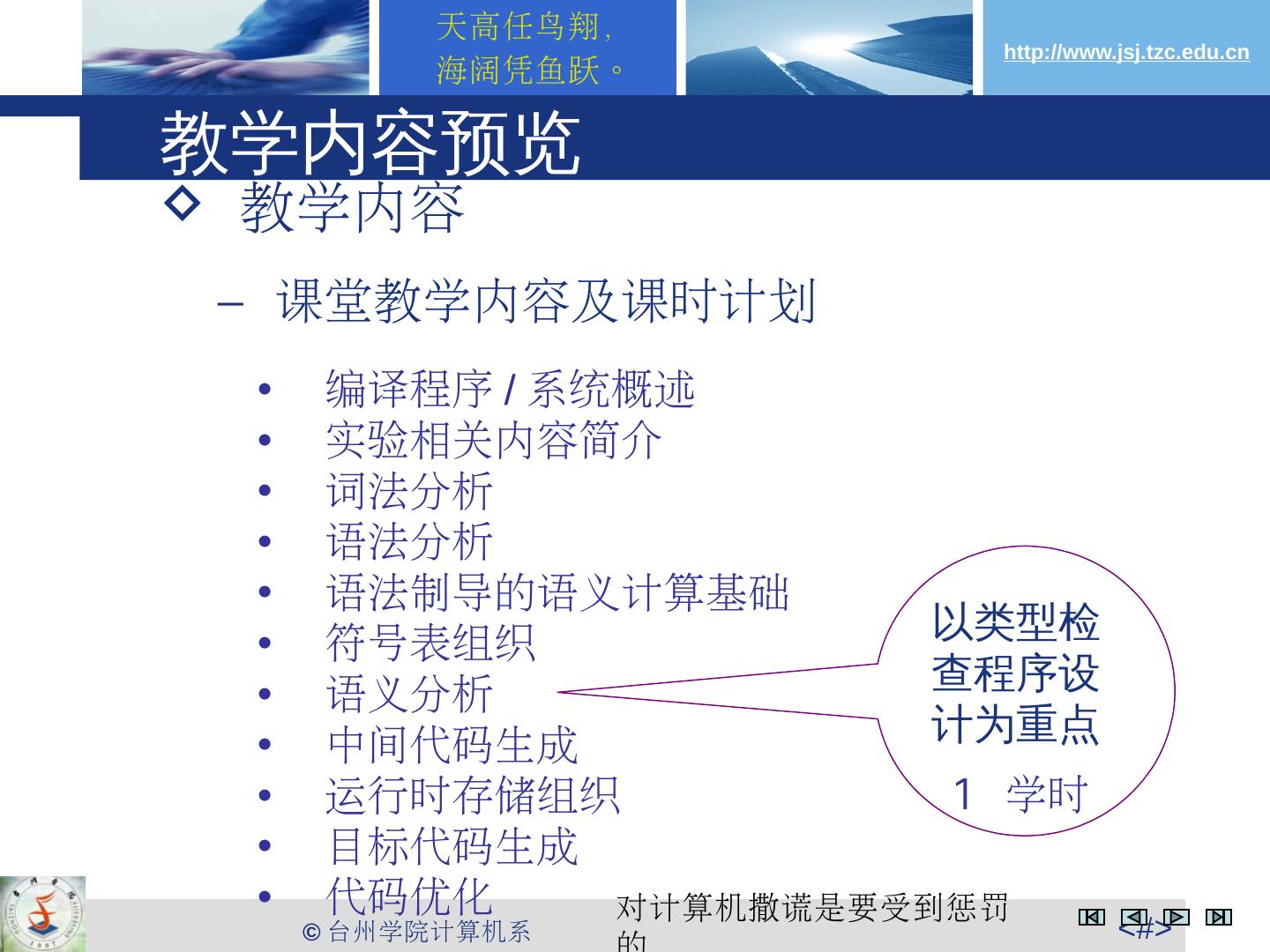 天高任鸟翔，
海阔凭鱼跃。

http://www.jsj.tzc.edu.cn

教学内容预览

◇ 教学内容

– 课堂教学内容及课时计划

• 编译程序 / 系统概述
• 实验相关内容简介
• 词法分析
• 语法分析
• 语法制导的语义计算基础
• 符号表组织
• 语义分析
• 中间代码生成
• 运行时存储组织
• 目标代码生成
• 代码优化

以类型检查程序设计为重点

1 学时

© 台州学院计算机系

对计算机撒谎是要受到惩罚的

<#>